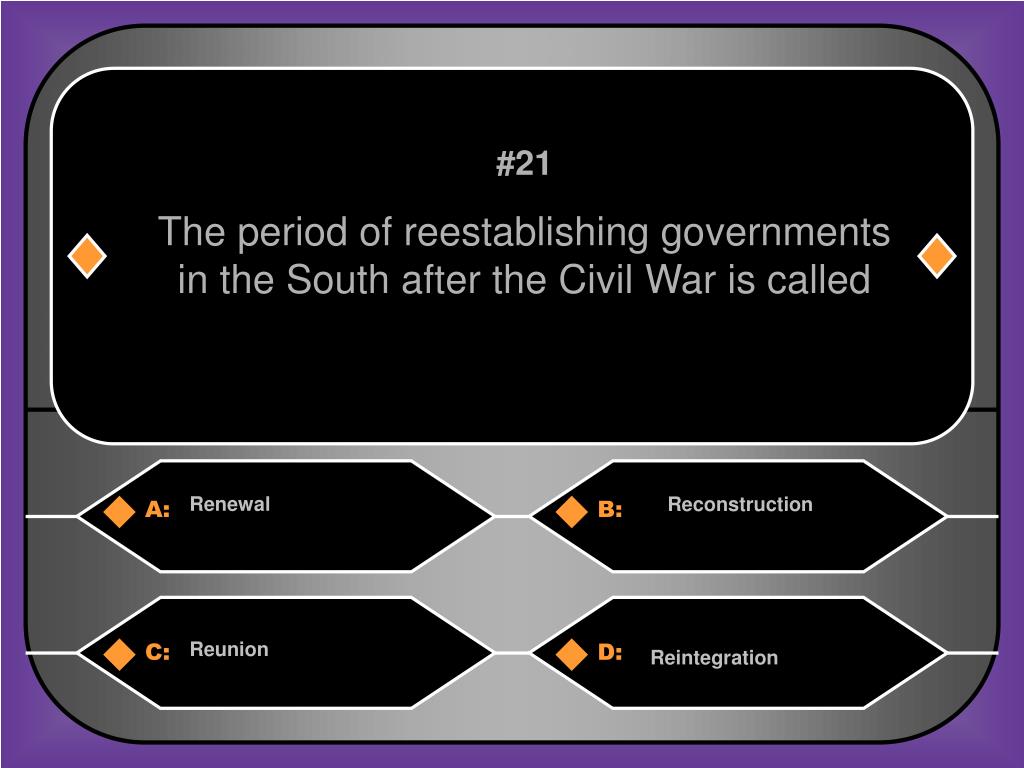 #21

The period of reestablishing governments in the South after the Civil War is called

A: Renewal

B: Reconstruction

C: Reunion

D: Reintegration